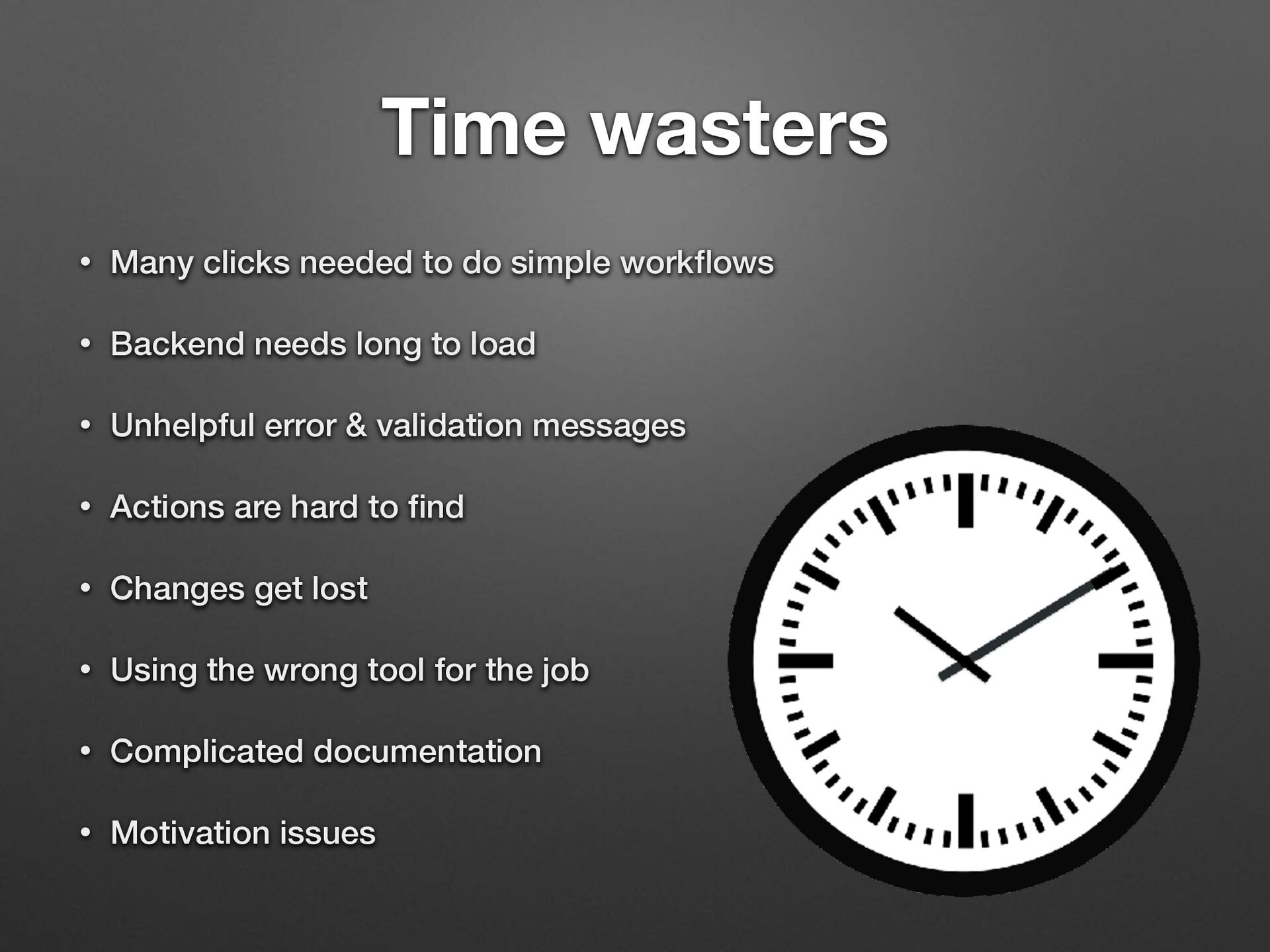 Time wasters

• Many clicks needed to do simple workflows

• Backend needs long to load

• Unhelpful error & validation messages

• Actions are hard to find

• Changes get lost

• Using the wrong tool for the job

• Complicated documentation

• Motivation issues